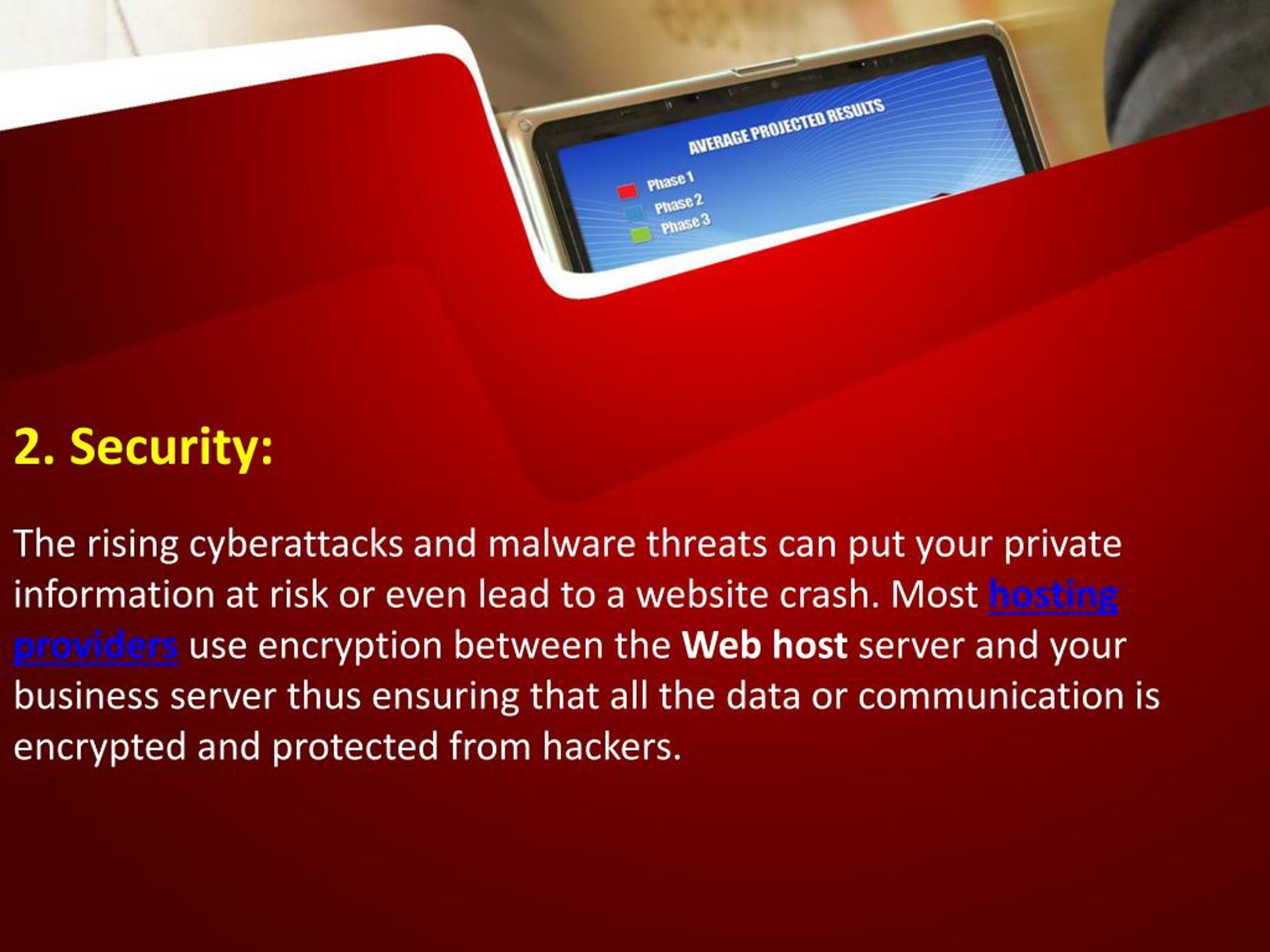 AVERAGE PROJECTED RESULTS
Phase 1
Phase 2
Phase 3

2. Security:

The rising cyberattacks and malware threats can put your private information at risk or even lead to a website crash. Most hosting providers use encryption between the Web host server and your business server thus ensuring that all the data or communication is encrypted and protected from hackers.